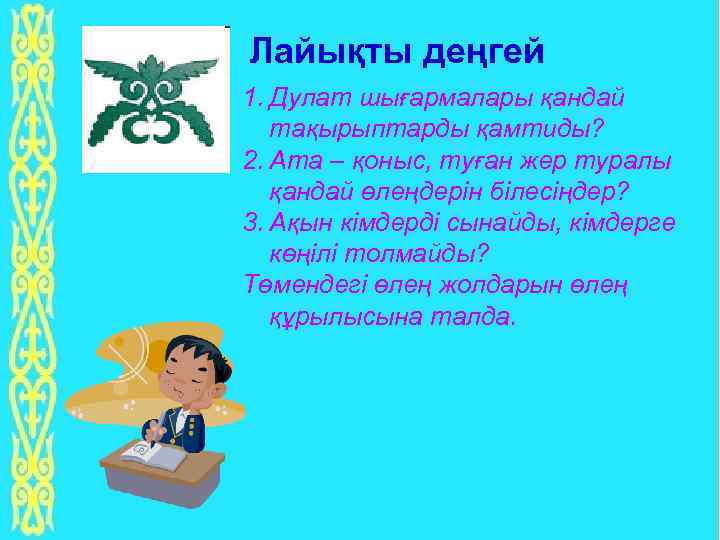 Лайықты деңгей

1. Дулат шығармалары қандай тақырыптарды қамтиды?
2. Ата – қоныс, туған жер туралы қандай өлеңдерін білесіңдер?
3. Ақын кімдерді сынайды, кімдерге көңілі толмайды?
Төмендегі өлең жолдарын өлең құрылысына талда.